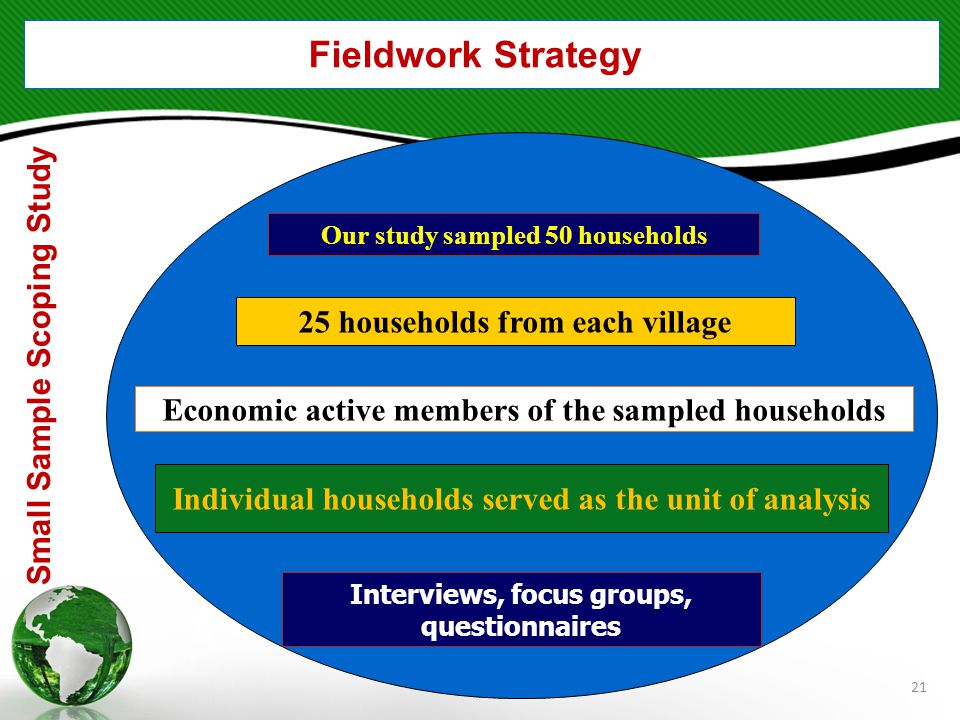 Fieldwork Strategy

Small Sample Scoping Study

Our study sampled 50 households

25 households from each village

Economic active members of the sampled households

Individual households served as the unit of analysis

Interviews, focus groups, questionnaires

21